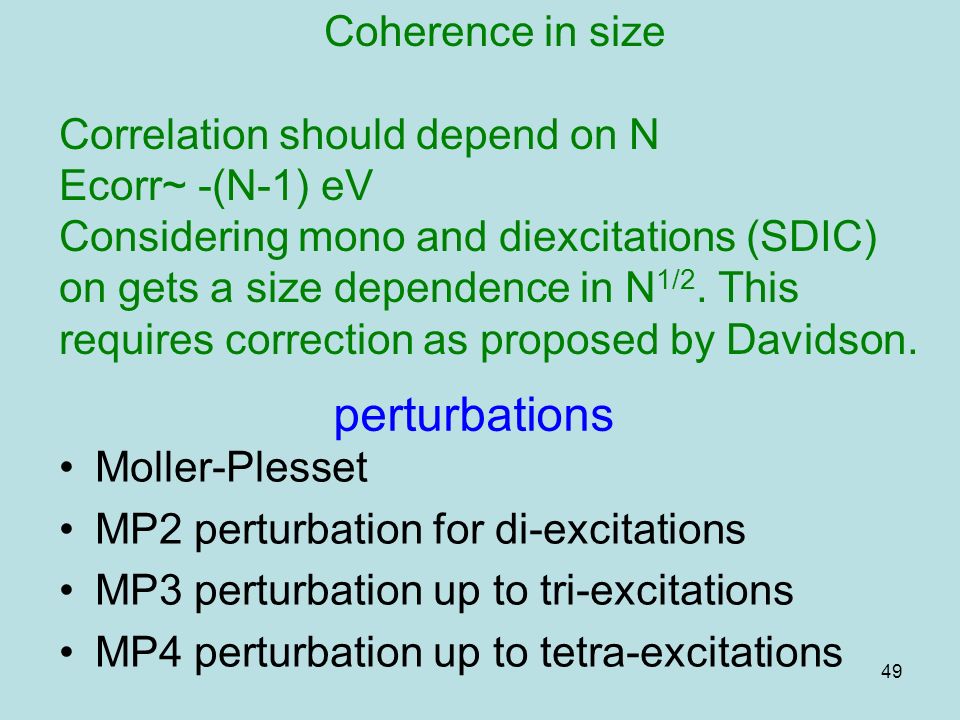 Coherence in size

Correlation should depend on N
Ecorr~ -(N-1) eV
Considering mono and diexcitations (SDIC) on gets a size dependence in $N^{1/2}$. This requires correction as proposed by Davidson.

perturbations

• Moller-Plesset
• MP2 perturbation for di-excitations
• MP3 perturbation up to tri-excitations
• MP4 perturbation up to tetra-excitations

49